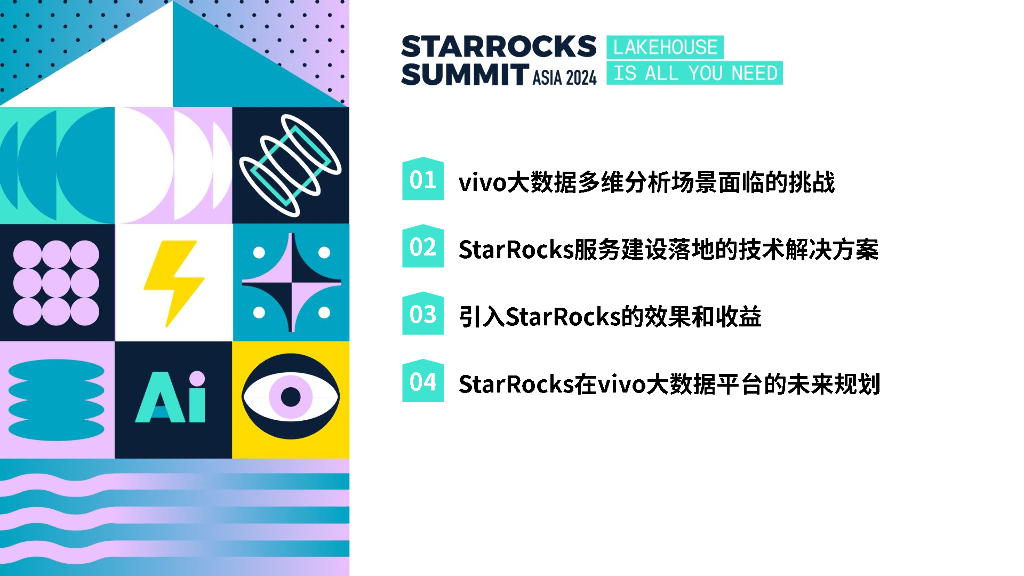 Ai

STARROCKS SUMMIT ASIA 2024

LAKEHOUSE IS ALL YOU NEED

01 vivo大数据多维分析场景面临的挑战

02 StarRocks服务建设落地的技术解决方案

03 引入StarRocks的效果和收益

04 StarRocks在vivo大数据平台的未来规划